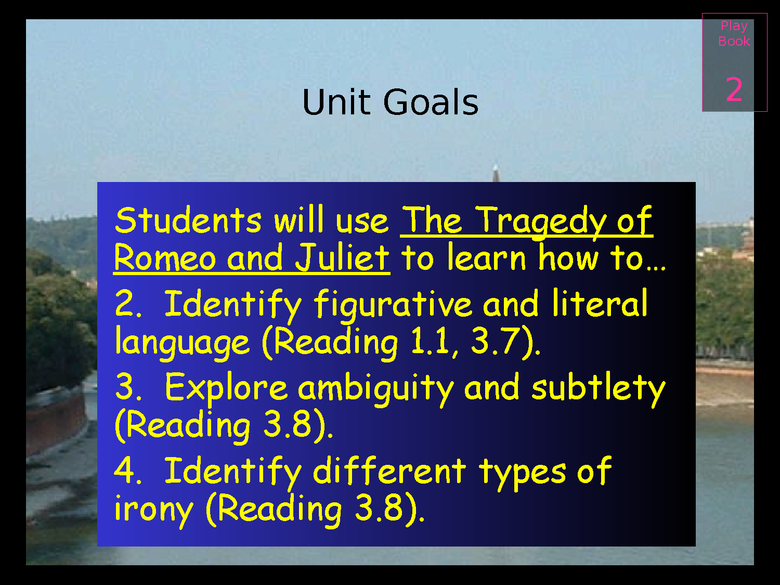 Play Book

2

Unit Goals

Students will use The Tragedy of Romeo and Juliet to learn how to…

2. Identify figurative and literal language (Reading 1.1, 3.7).

3. Explore ambiguity and subtlety (Reading 3.8).

4. Identify different types of irony (Reading 3.8).